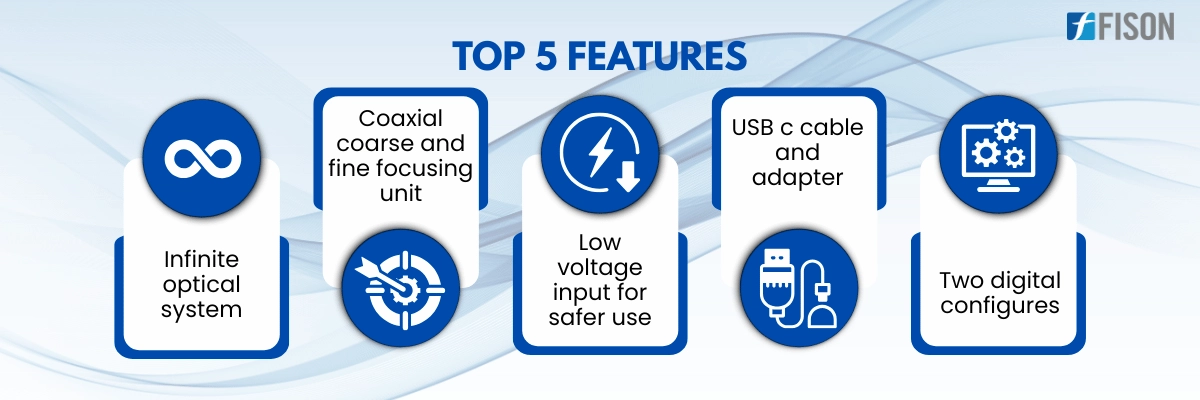 FISON

TOP 5 FEATURES

Infinite optical system

Coaxial coarse and fine focusing unit

Low voltage input for safer use

USB c cable and adapter

Two digital configures